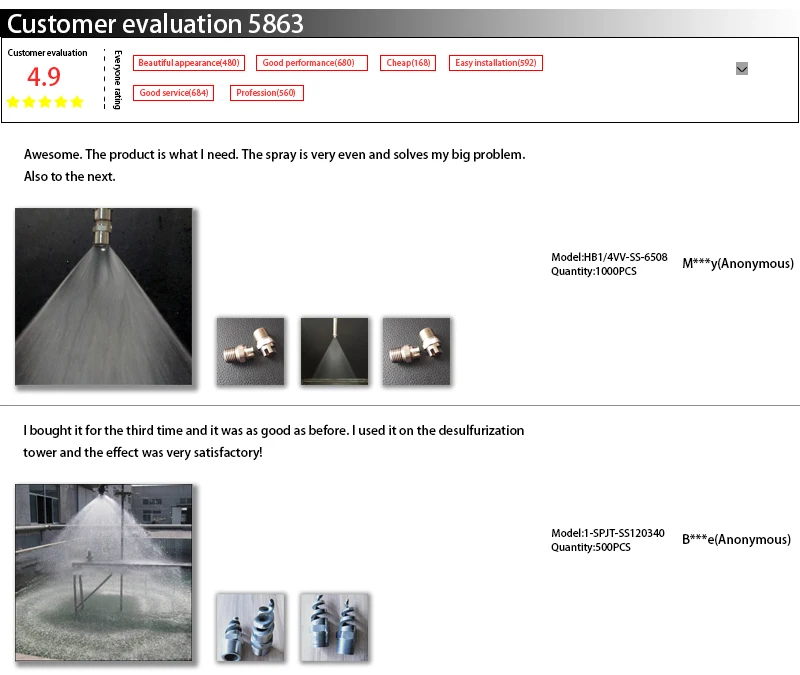 Customer evaluation 5863

Customer evaluation
4.9

Everyone rating

Beautiful appearance(480) Good performance(680) Cheap(168) Easy installation(592)
Good service(684) Profession(560)

Awesome. The product is what I need. The spray is very even and solves my big problem. Also to the next.

Model:HB1/4VV-SS-6508
Quantity:1000PCS
M***y(Anonymous)

I bought it for the third time and it was as good as before. I used it on the desulfurization tower and the effect was very satisfactory!

Model:1-SPJT-SS120340
Quantity:500PCS
B***e(Anonymous)